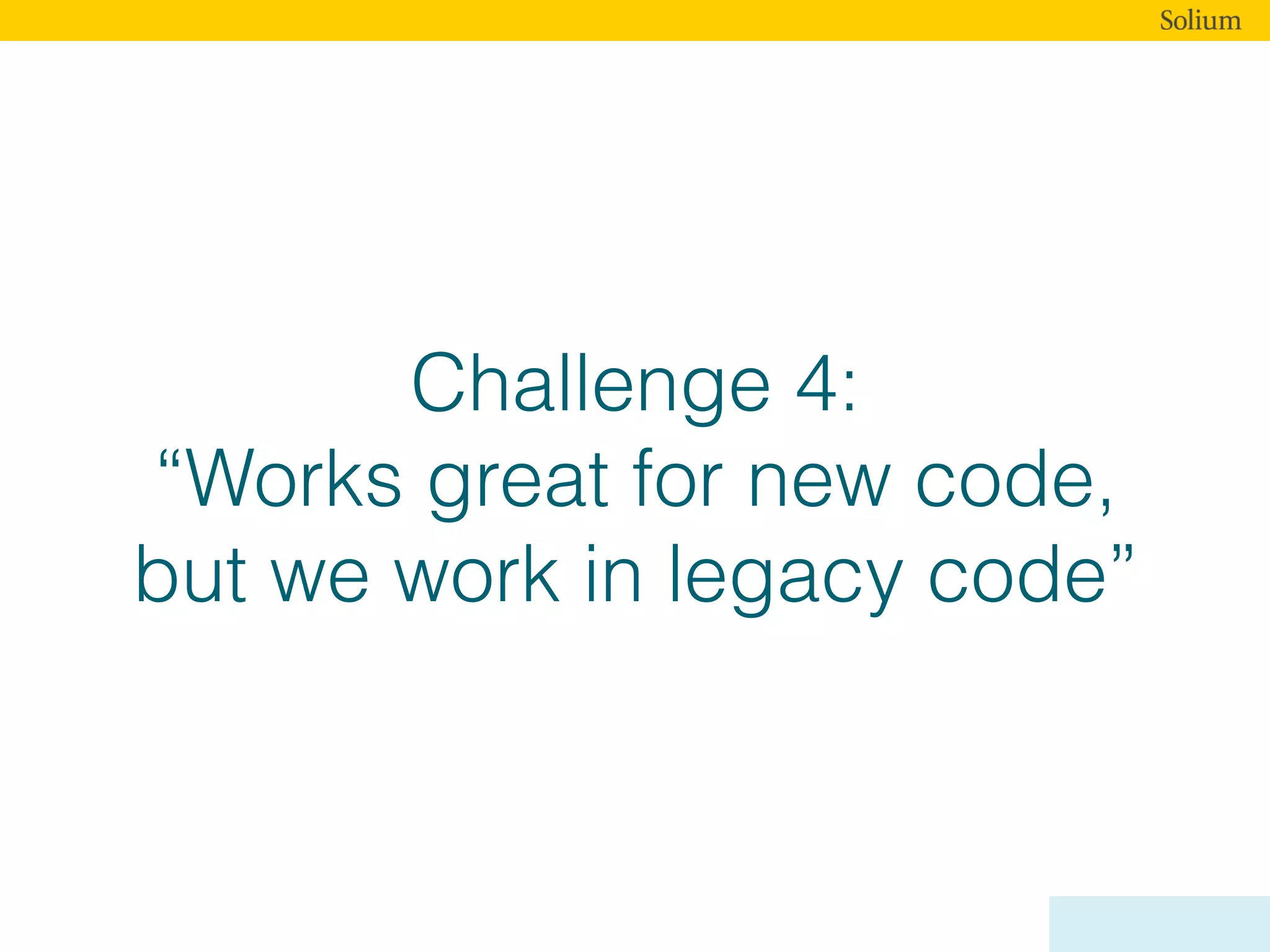 Solium

Challenge 4:
“Works great for new code,
but we work in legacy code”